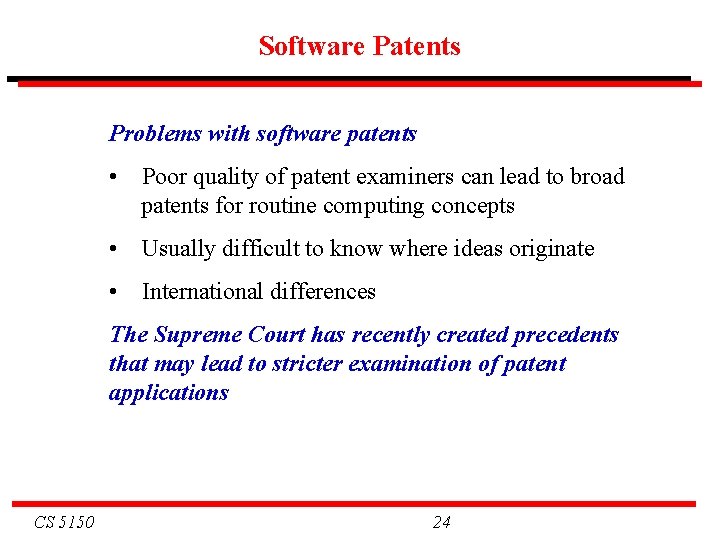 Software Patents

Problems with software patents

• Poor quality of patent examiners can lead to broad patents for routine computing concepts

• Usually difficult to know where ideas originate

• International differences

The Supreme Court has recently created precedents that may lead to stricter examination of patent applications

CS 5150

24